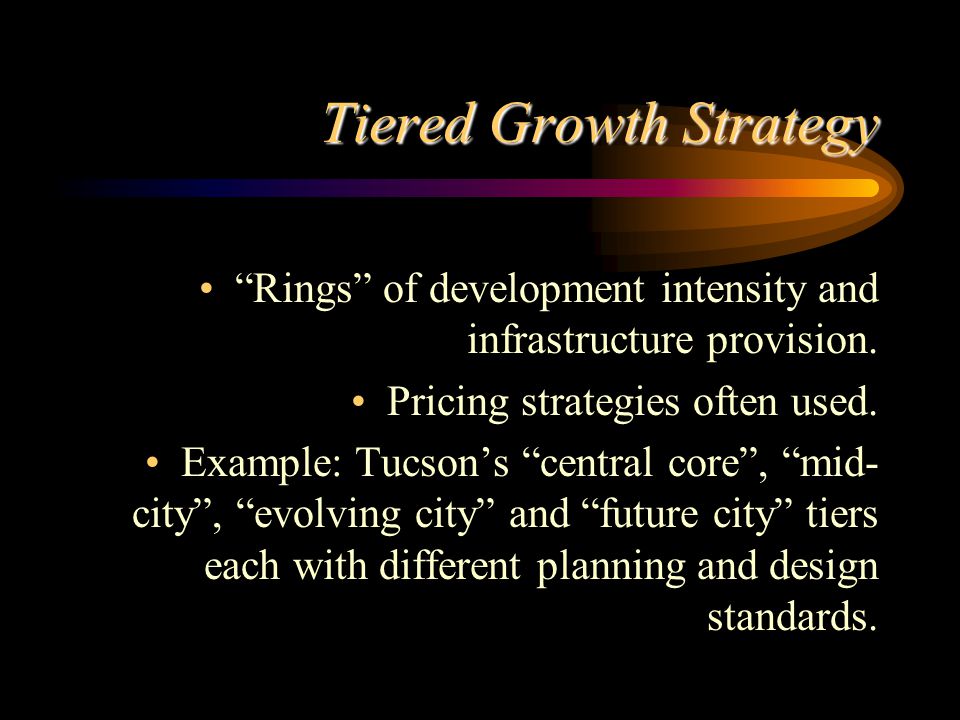 Tiered Growth Strategy

• “Rings” of development intensity and infrastructure provision.

• Pricing strategies often used.

• Example: Tucson’s “central core”, “mid-city”, “evolving city” and “future city” tiers each with different planning and design standards.